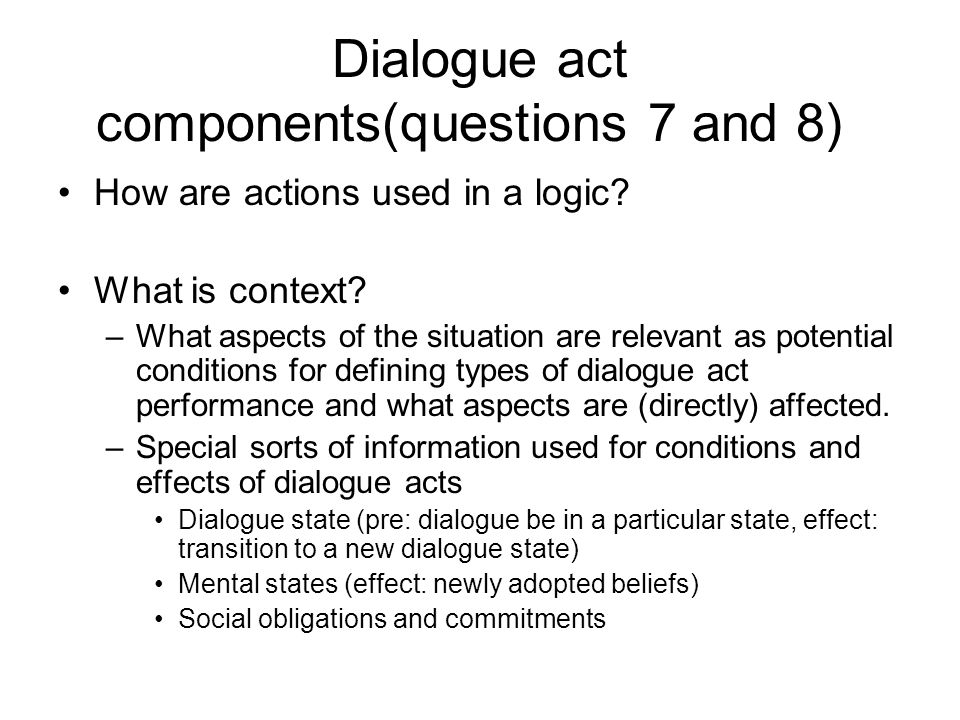 Dialogue act components(questions 7 and 8)

• How are actions used in a logic?

• What is context?
– What aspects of the situation are relevant as potential conditions for defining types of dialogue act performance and what aspects are (directly) affected.
– Special sorts of information used for conditions and effects of dialogue acts
• Dialogue state (pre: dialogue be in a particular state, effect: transition to a new dialogue state)
• Mental states (effect: newly adopted beliefs)
• Social obligations and commitments